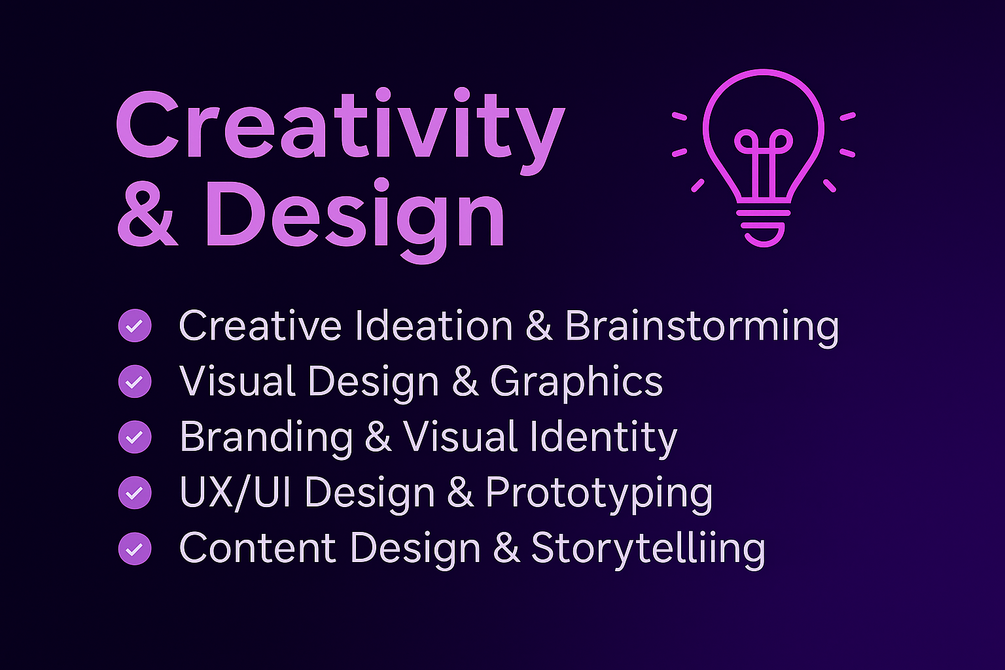 Creativity & Design

Creative Ideation & Brainstorming
Visual Design & Graphics
Branding & Visual Identity
UX/UI Design & Prototyping
Content Design & Storytelliing